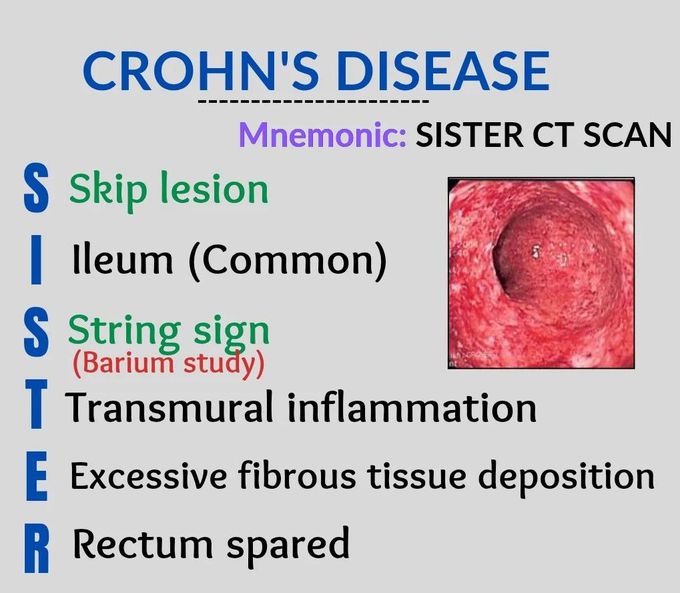 CROHN'S DISEASE

Mnemonic: SISTER CT SCAN

S Skip lesion

I Ileum (Common)

S String sign
(Barium study)

T Transmural inflammation

E Excessive fibrous tissue deposition

R Rectum spared